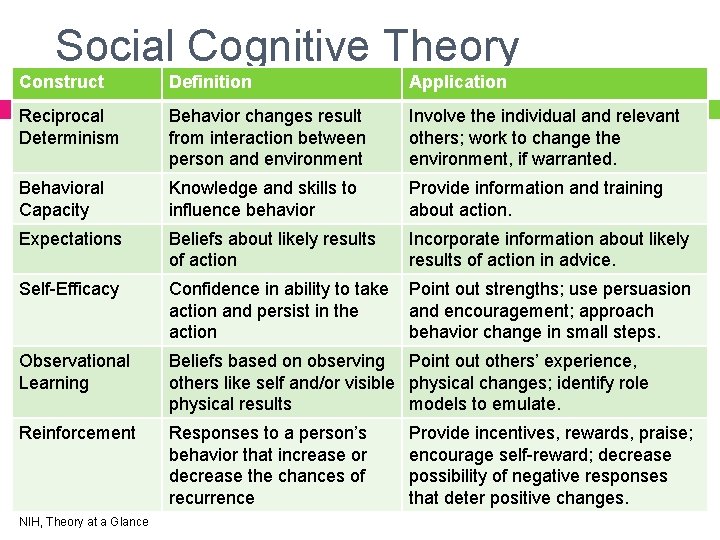 Social Cognitive Theory

| Construct | Definition | Application |
|---|---|---|
| Reciprocal Determinism | Behavior changes result from interaction between person and environment | Involve the individual and relevant others; work to change the environment, if warranted. |
| Behavioral Capacity | Knowledge and skills to influence behavior | Provide information and training about action. |
| Expectations | Beliefs about likely results of action | Incorporate information about likely results of action in advice. |
| Self-Efficacy | Confidence in ability to take action and persist in the action | Point out strengths; use persuasion and encouragement; approach behavior change in small steps. |
| Observational Learning | Beliefs based on observing others like self and/or visible physical results | Point out others' experience, physical changes; identify role models to emulate. |
| Reinforcement | Responses to a person's behavior that increase or decrease the chances of recurrence | Provide incentives, rewards, praise; encourage self-reward; decrease possibility of negative responses that deter positive changes. |

NIH, Theory at a Glance